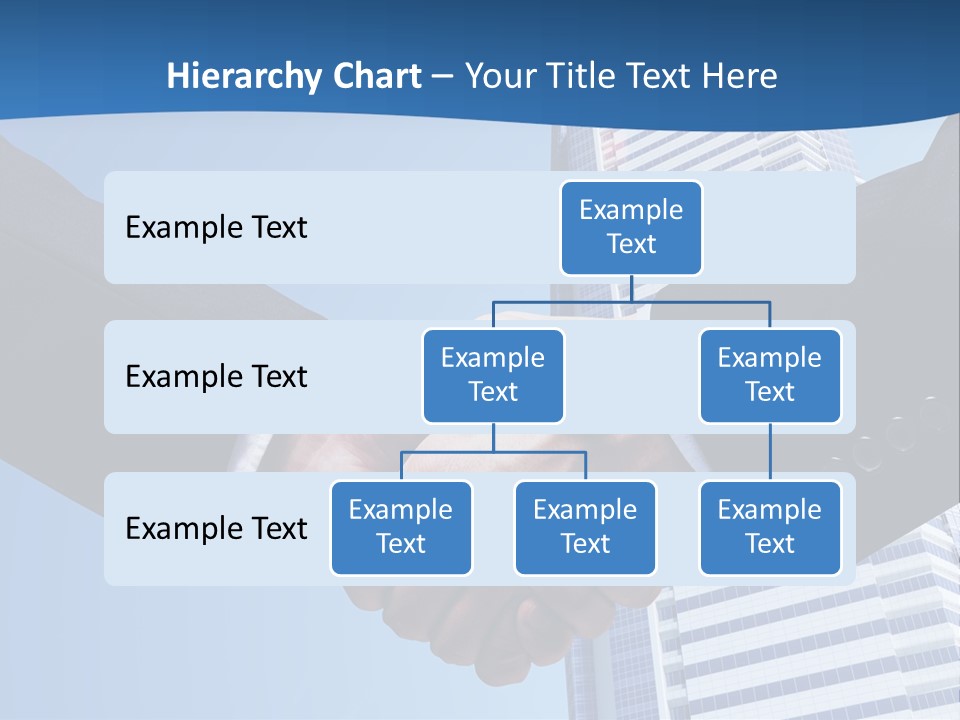 Hierarchy Chart – Your Title Text Here

Example Text

Example Text

Example Text

Example Text

Example Text

Example Text

Example Text

Example Text

Example Text